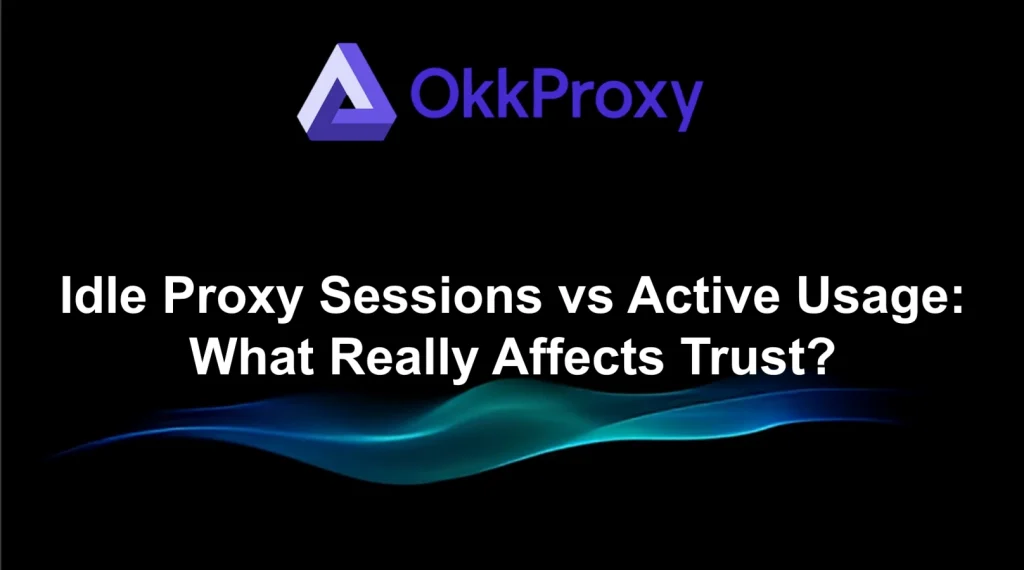 OkkProxy

Idle Proxy Sessions vs Active Usage: What Really Affects Trust?